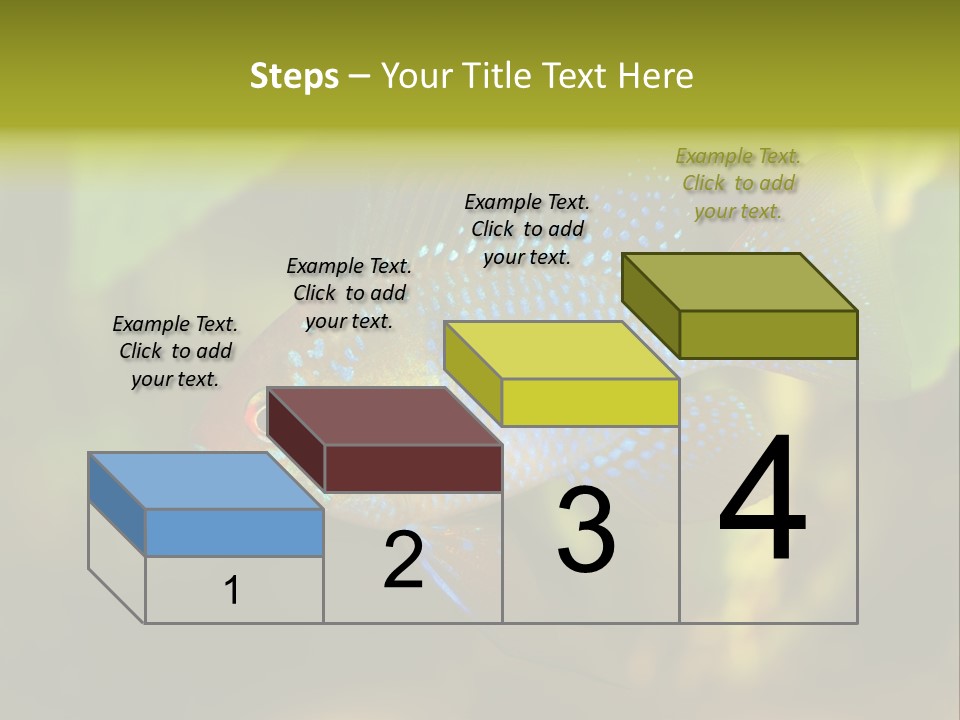 Steps – Your Title Text Here

Example Text. Click to add your text.

Example Text. Click to add your text.

Example Text. Click to add your text.

Example Text. Click to add your text.

1

2

3

4